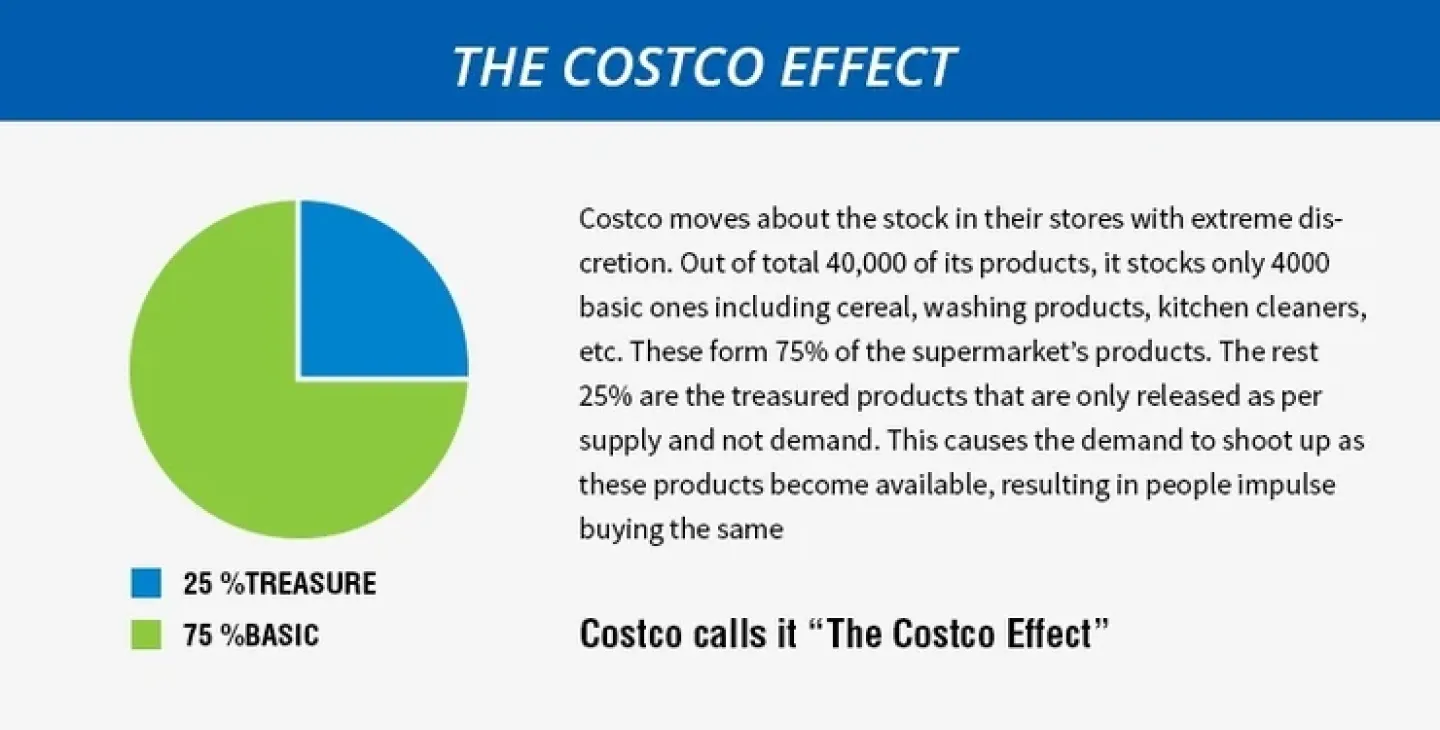 THE COSTCO EFFECT

25 %TREASURE

75 %BASIC

Costco moves about the stock in their stores with extreme discretion. Out of total 40,000 of its products, it stocks only 4000 basic ones including cereal, washing products, kitchen cleaners, etc. These form 75% of the supermarket's products. The rest 25% are the treasured products that are only released as per supply and not demand. This causes the demand to shoot up as these products become available, resulting in people impulse buying the same

Costco calls it "The Costco Effect"